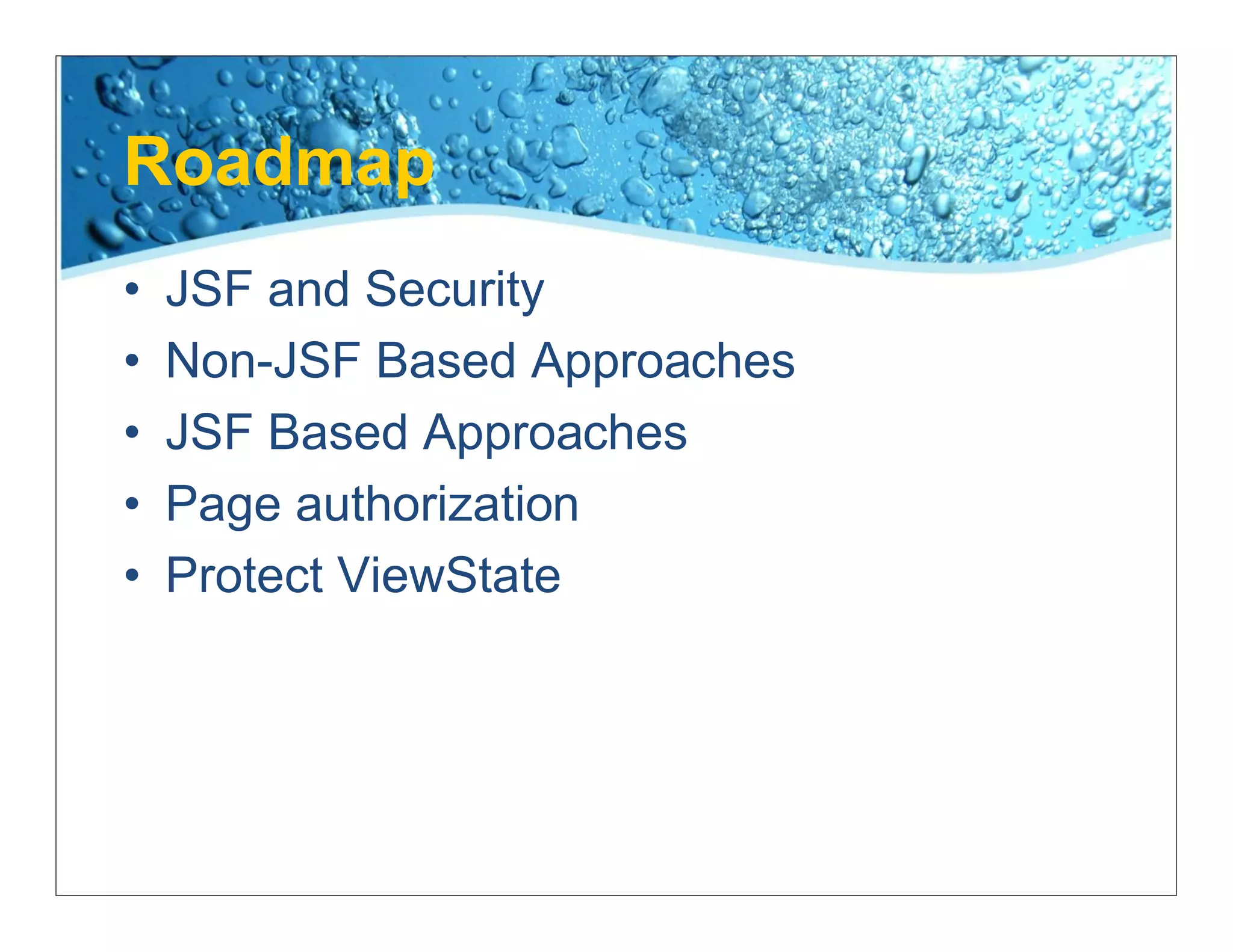 Roadmap

• JSF and Security
• Non-JSF Based Approaches
• JSF Based Approaches
• Page authorization
• Protect ViewState